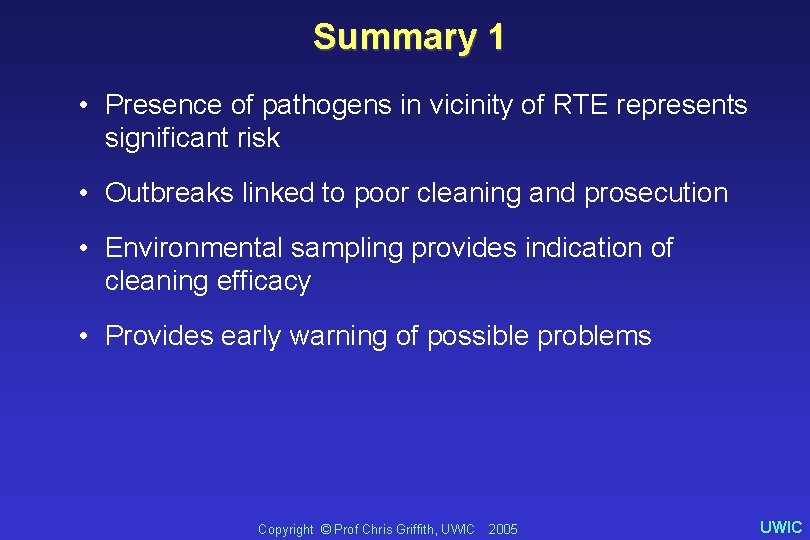 Summary 1

• Presence of pathogens in vicinity of RTE represents significant risk

• Outbreaks linked to poor cleaning and prosecution

• Environmental sampling provides indication of cleaning efficacy

• Provides early warning of possible problems

Copyright © Prof Chris Griffith, UWIC 2005

UWIC